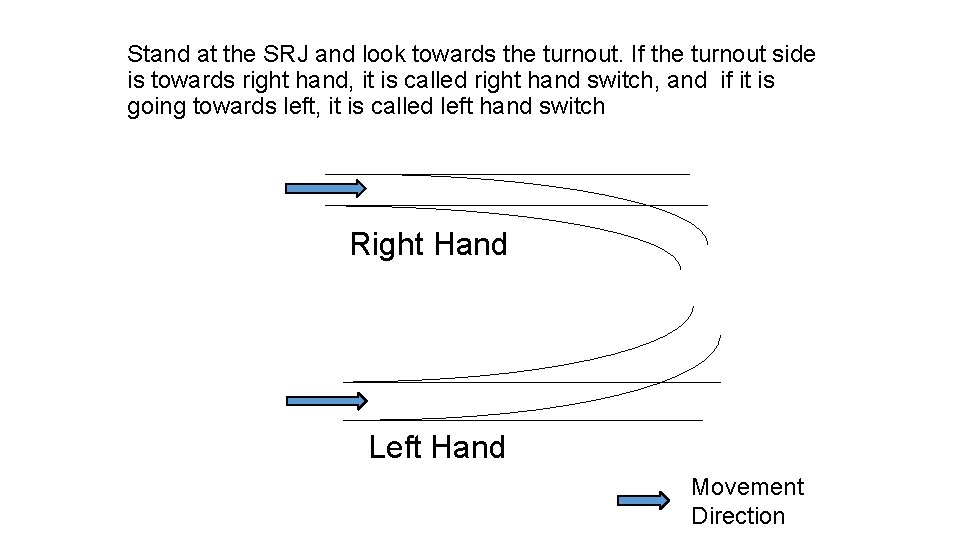 Stand at the SRJ and look towards the turnout. If the turnout side is towards right hand, it is called right hand switch, and  if it is going towards left, it is called left hand switch

Right Hand

Left Hand

Movement Direction